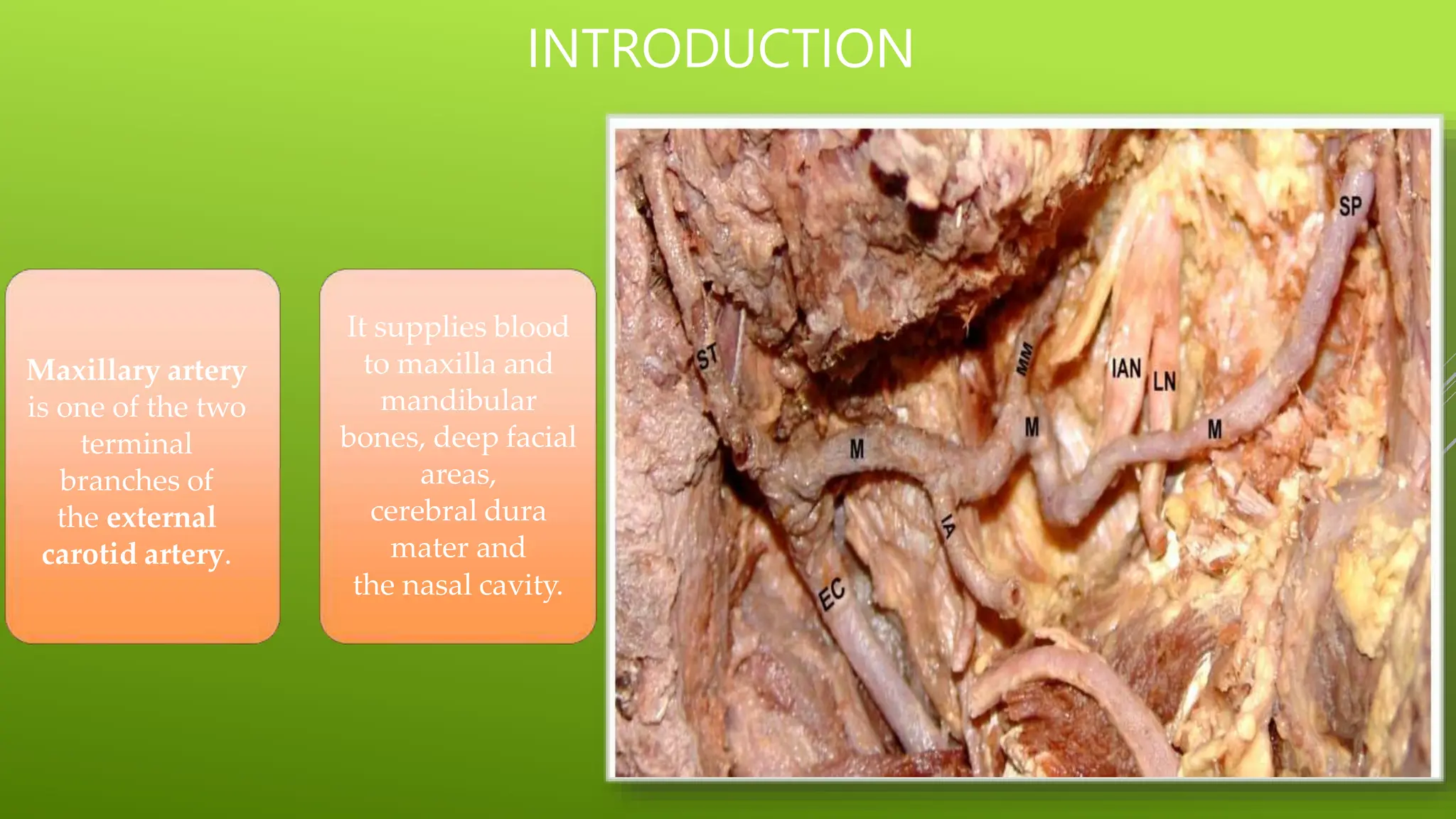 INTRODUCTION

Maxillary artery is one of the two terminal branches of the external carotid artery.

It supplies blood to maxilla and mandibular bones, deep facial areas, cerebral dura mater and the nasal cavity.

SP
ST
MM
IAN
LN
M
M
M
IA
EC